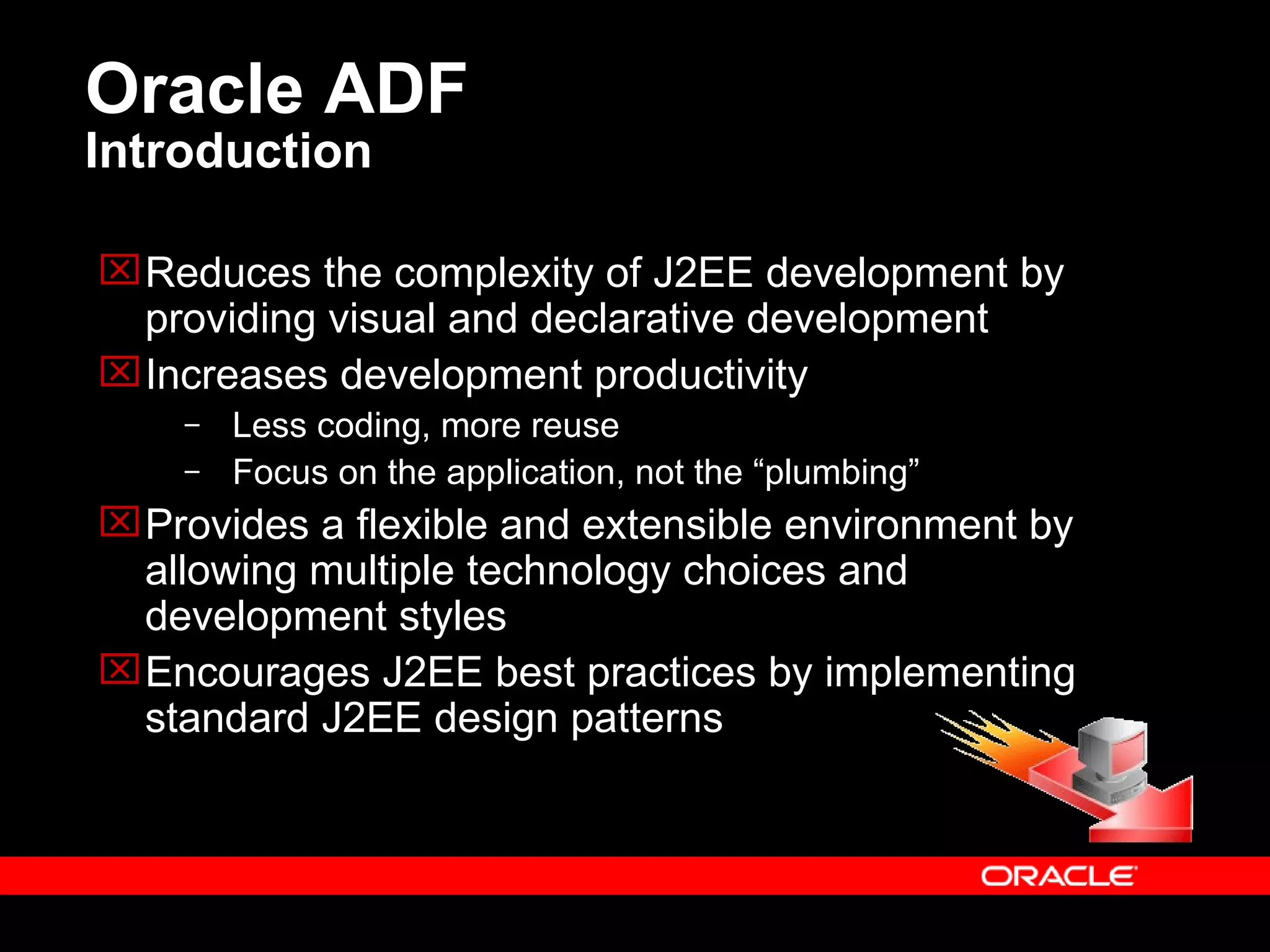 Oracle ADF
Introduction

☒ Reduces the complexity of J2EE development by providing visual and declarative development

☒ Increases development productivity

– Less coding, more reuse

– Focus on the application, not the “plumbing”

☒ Provides a flexible and extensible environment by allowing multiple technology choices and development styles

☒ Encourages J2EE best practices by implementing standard J2EE design patterns

ORACLE